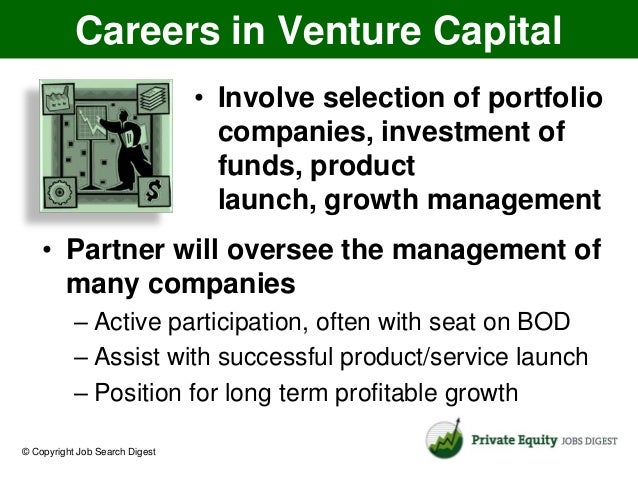 Careers in Venture Capital

• Involve selection of portfolio companies, investment of funds, product launch, growth management

• Partner will oversee the management of many companies
– Active participation, often with seat on BOD
– Assist with successful product/service launch
– Position for long term profitable growth

© Copyright Job Search Digest

Private Equity JOBS DIGEST